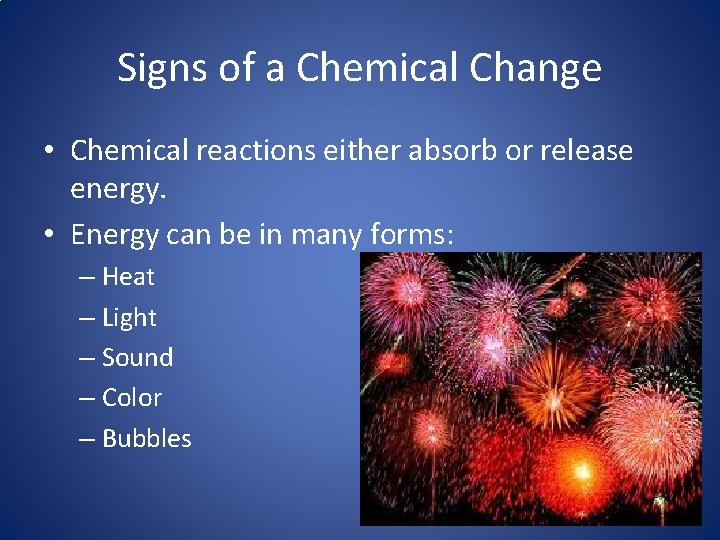 Signs of a Chemical Change

• Chemical reactions either absorb or release energy.

• Energy can be in many forms:
– Heat
– Light
– Sound
– Color
– Bubbles